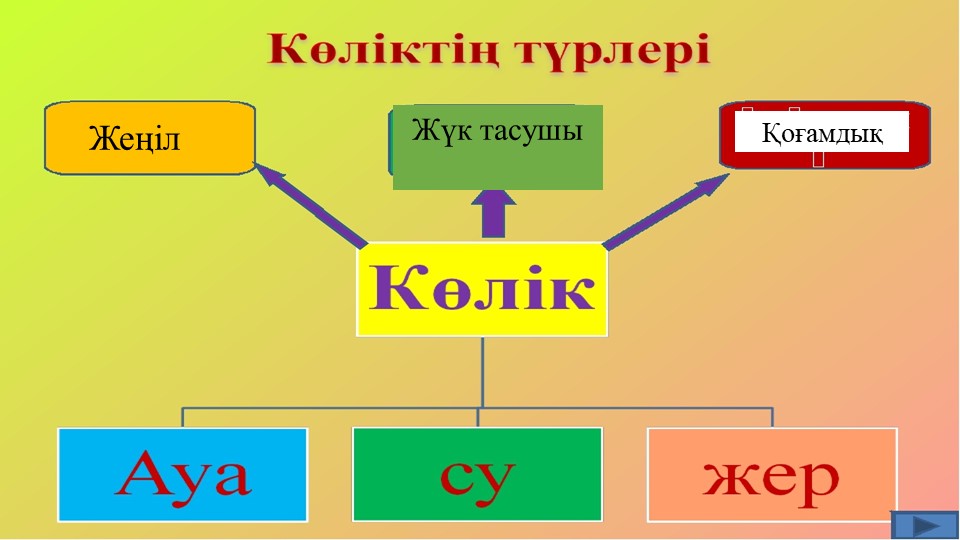 Көліктің түрлері

Жеңіл

Жүк тасушы

Қоғамдық

Көлік

Ауа

су

жер